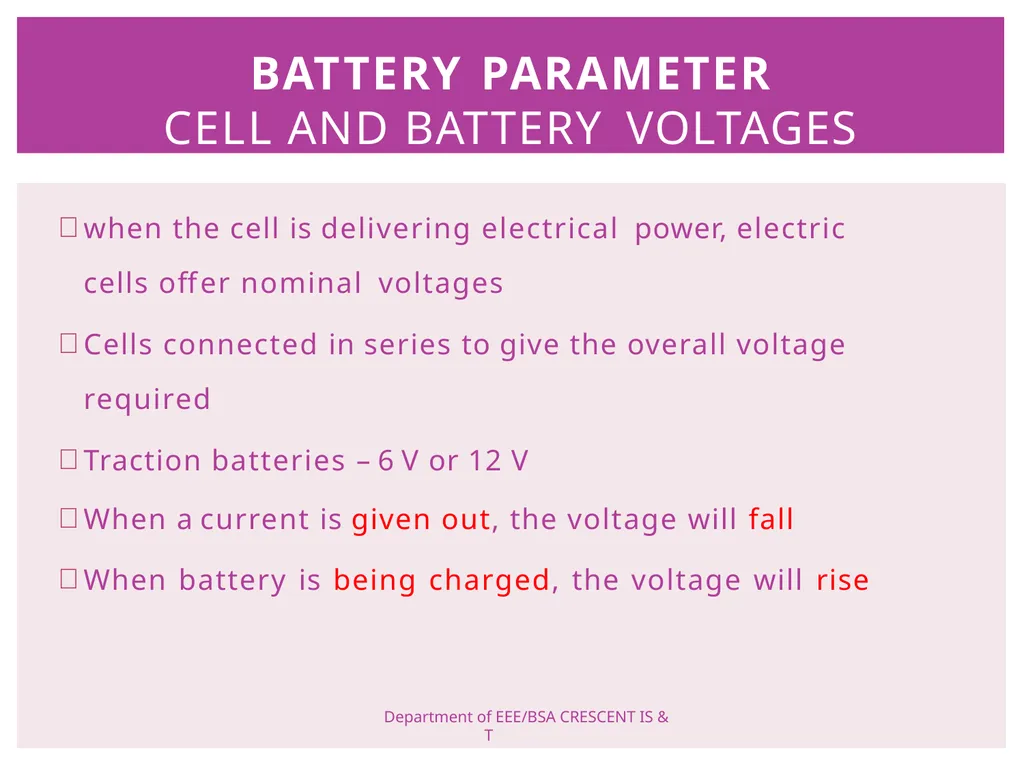 BATTERY PARAMETER
CELL AND BATTERY VOLTAGES

when the cell is delivering electrical power, electric cells offer nominal voltages

Cells connected in series to give the overall voltage required

Traction batteries – 6 V or 12 V

When a current is given out, the voltage will fall

When battery is being charged, the voltage will rise

Department of EEE/BSA CRESCENT IS & T